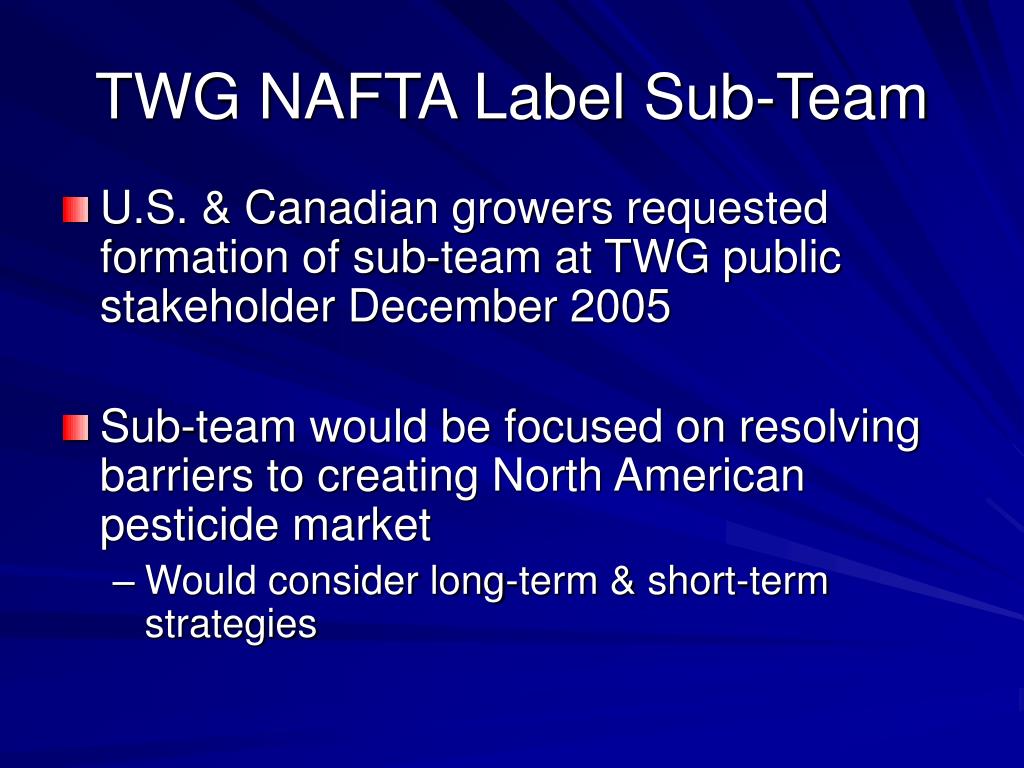 TWG NAFTA Label Sub-Team

U.S. & Canadian growers requested formation of sub-team at TWG public stakeholder December 2005

Sub-team would be focused on resolving barriers to creating North American pesticide market

– Would consider long-term & short-term strategies